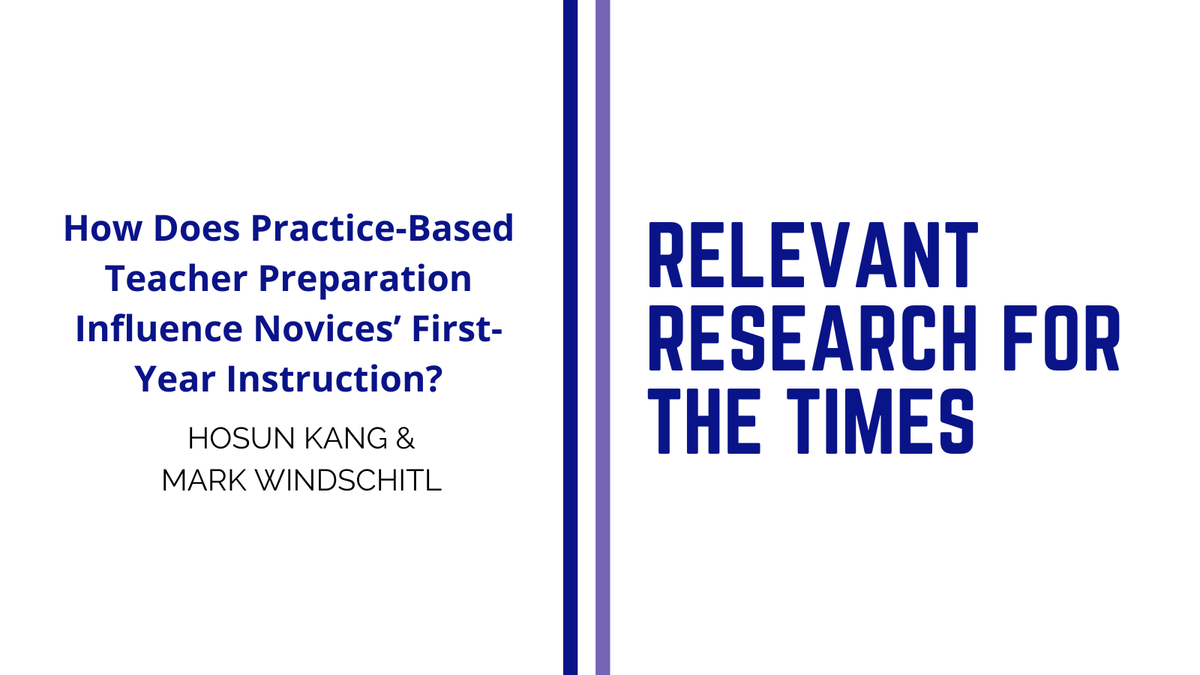 How Does Practice-Based Teacher Preparation Influence Novices' First-Year Instruction?

HOSUN KANG & MARK WINDSCHITL

RELEVANT RESEARCH FOR THE TIMES